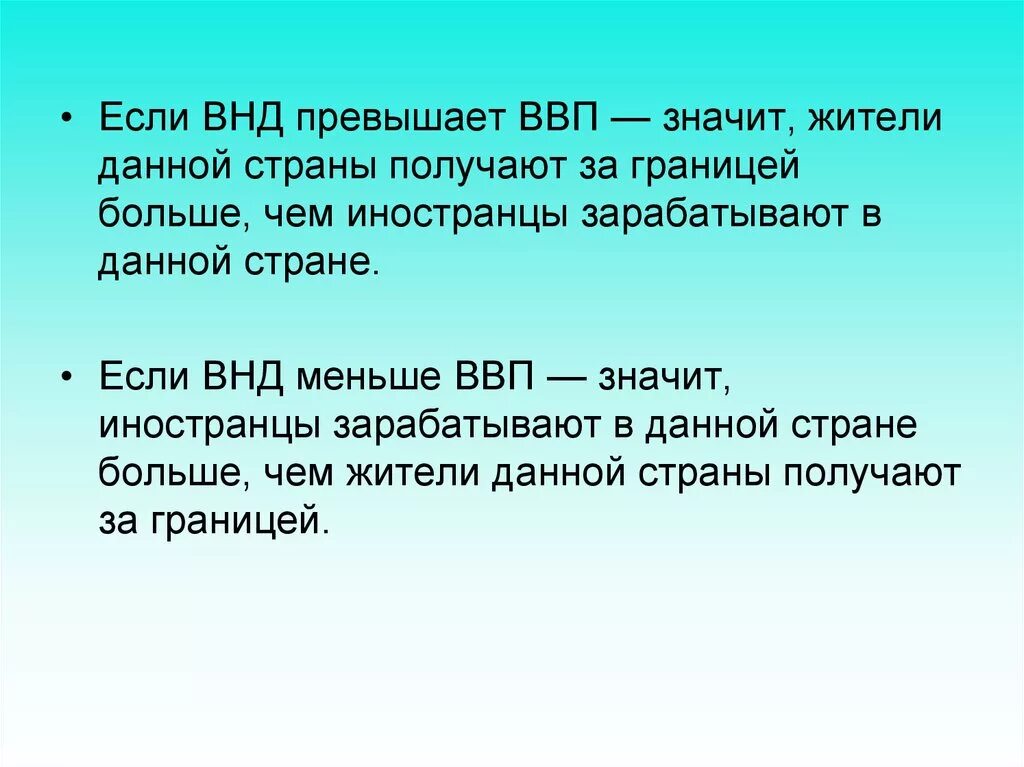 • Если ВНД превышает ВВП — значит, жители данной страны получают за границей больше, чем иностранцы зарабатывают в данной стране.

• Если ВНД меньше ВВП — значит, иностранцы зарабатывают в данной стране больше, чем жители данной страны получают за границей.